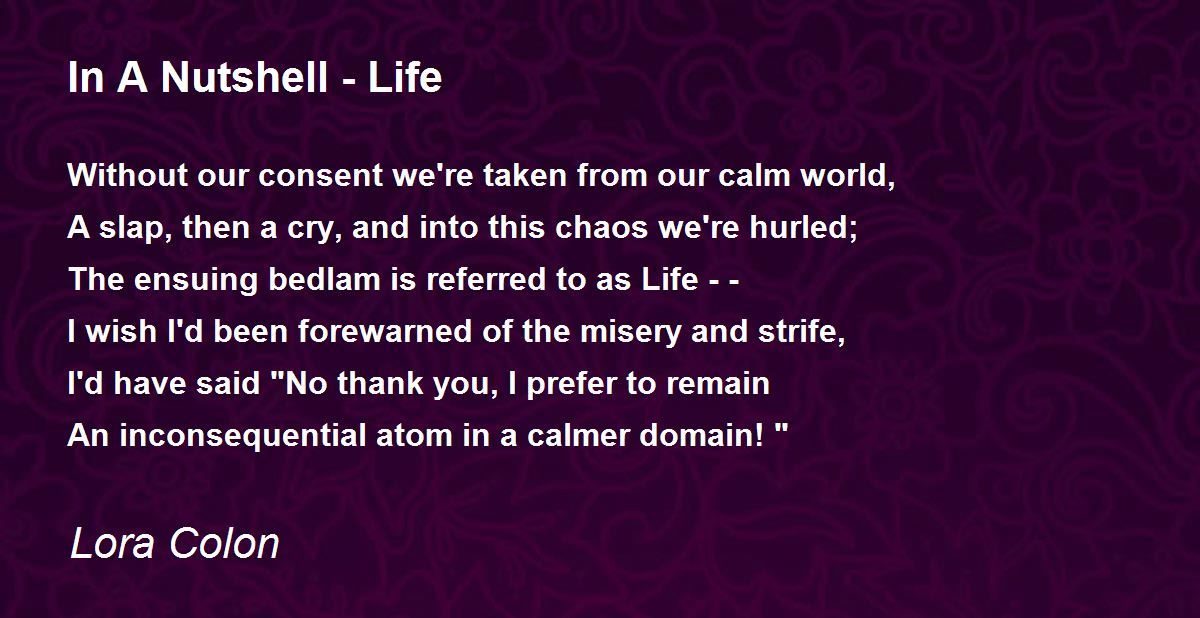 In A Nutshell - Life

Without our consent we're taken from our calm world,
A slap, then a cry, and into this chaos we're hurled;
The ensuing bedlam is referred to as Life - -
I wish I'd been forewarned of the misery and strife,
I'd have said "No thank you, I prefer to remain
An inconsequential atom in a calmer domain! "

Lora Colon